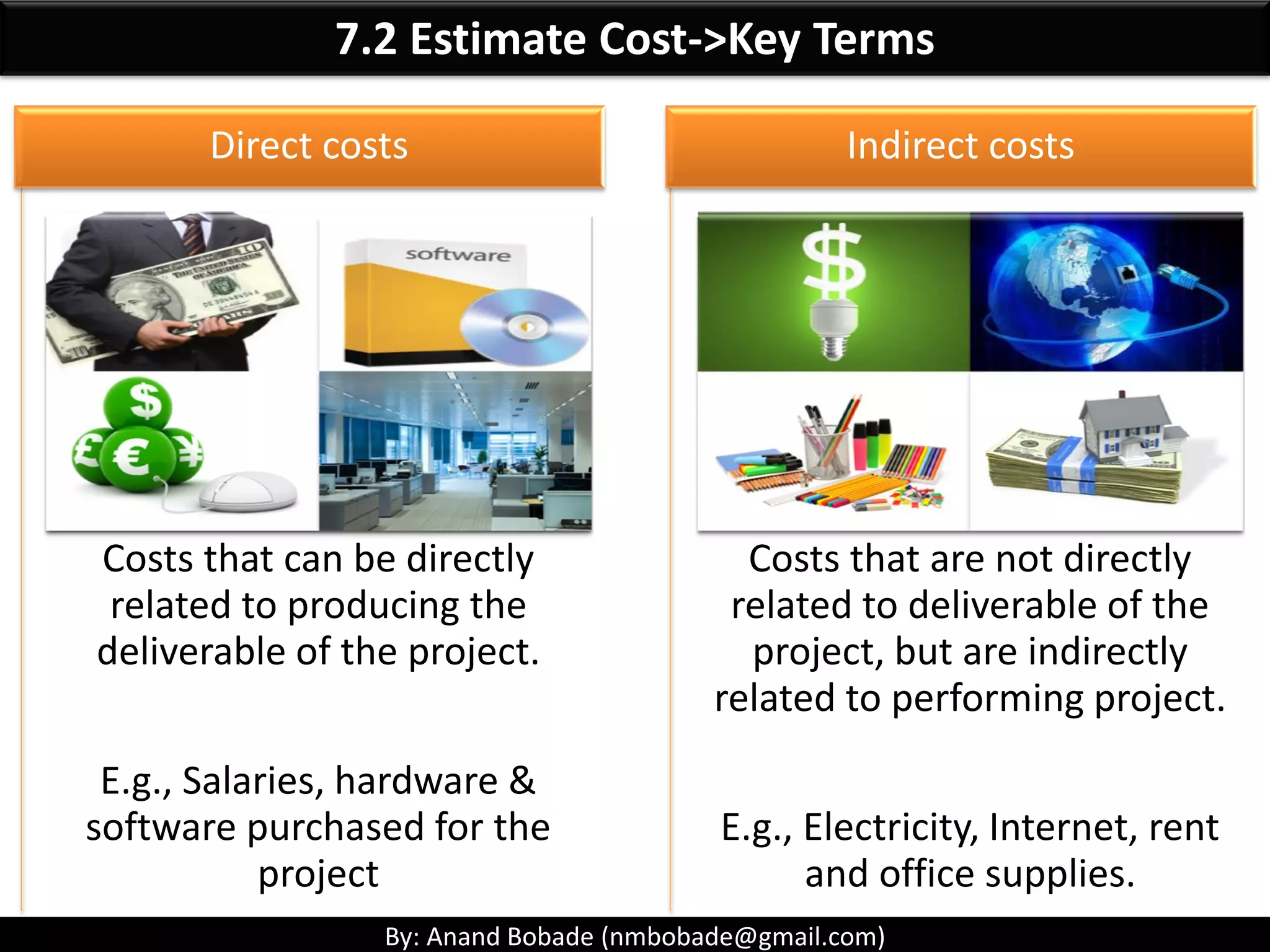 7.2 Estimate Cost->Key Terms

Direct costs

software

Costs that can be directly related to producing the deliverable of the project.

E.g., Salaries, hardware & software purchased for the project

Indirect costs

Costs that are not directly related to deliverable of the project, but are indirectly related to performing project.

E.g., Electricity, Internet, rent and office supplies.

By: Anand Bobade (nmbobade@gmail.com)